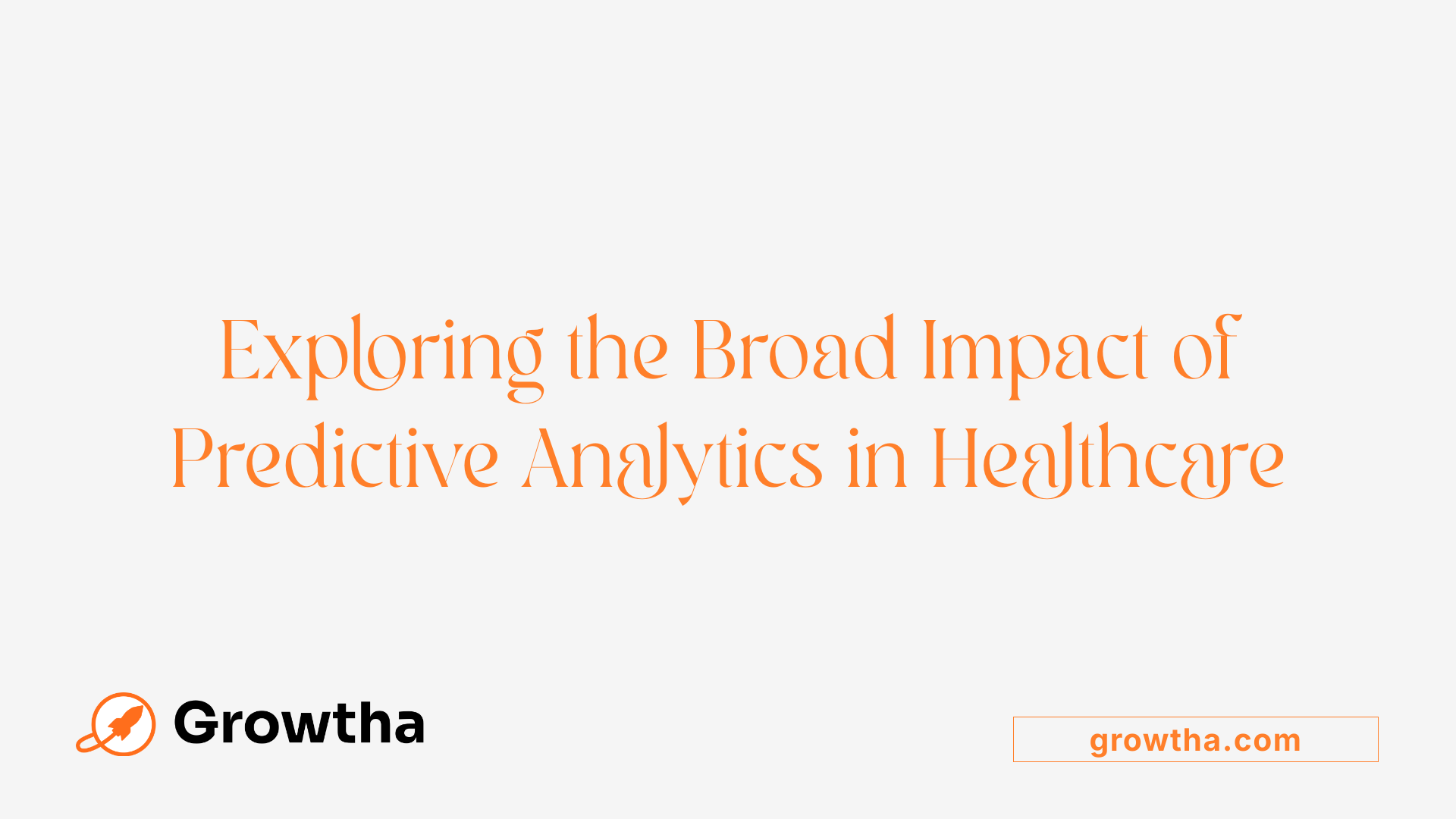 Exploring the Broad Impact of Predictive Analytics in Healthcare

Growtha

growtha.com